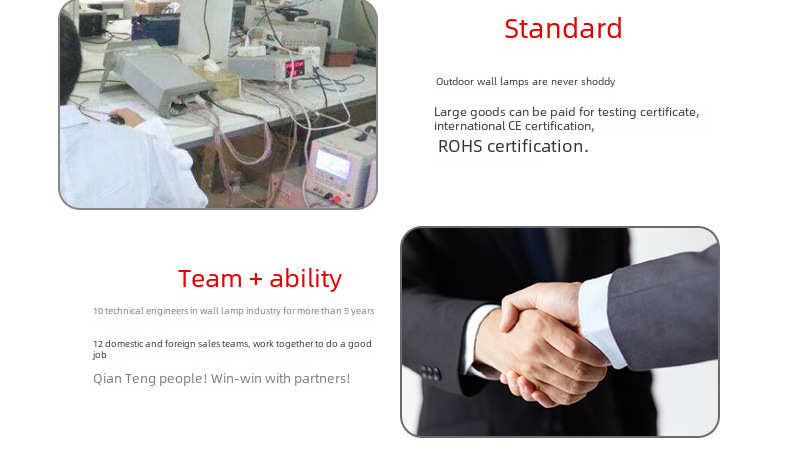 Standard

Outdoor wall lamps are never shoddy

Large goods can be paid for testing certificate, international CE certification,

ROHS certification.

Team + ability

10 technical engineers in wall lamp industry for more than 5 years

12 domestic and foreign sales teams, work together to do a good job

Qian Teng people! Win-win with partners!